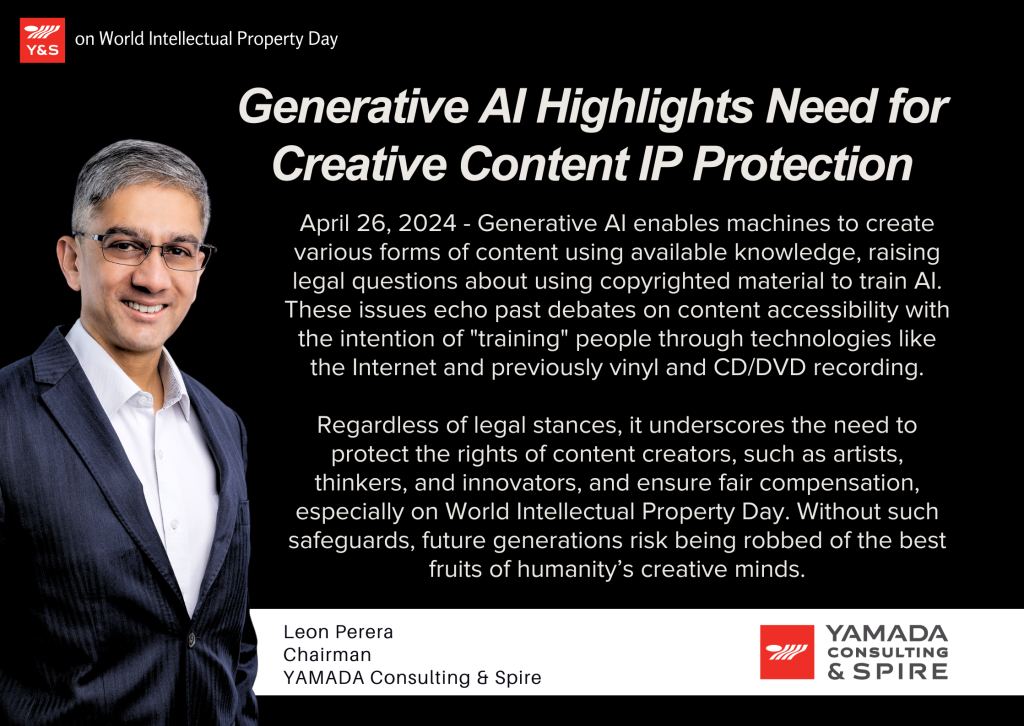 Y&S on World Intellectual Property Day

Generative AI Highlights Need for Creative Content IP Protection

April 26, 2024 - Generative AI enables machines to create various forms of content using available knowledge, raising legal questions about using copyrighted material to train AI. These issues echo past debates on content accessibility with the intention of "training" people through technologies like the Internet and previously vinyl and CD/DVD recording.

Regardless of legal stances, it underscores the need to protect the rights of content creators, such as artists, thinkers, and innovators, and ensure fair compensation, especially on World Intellectual Property Day. Without such safeguards, future generations risk being robbed of the best fruits of humanity's creative minds.

Leon Perera
Chairman
YAMADA Consulting & Spire

YAMADA CONSULTING & SPIRE